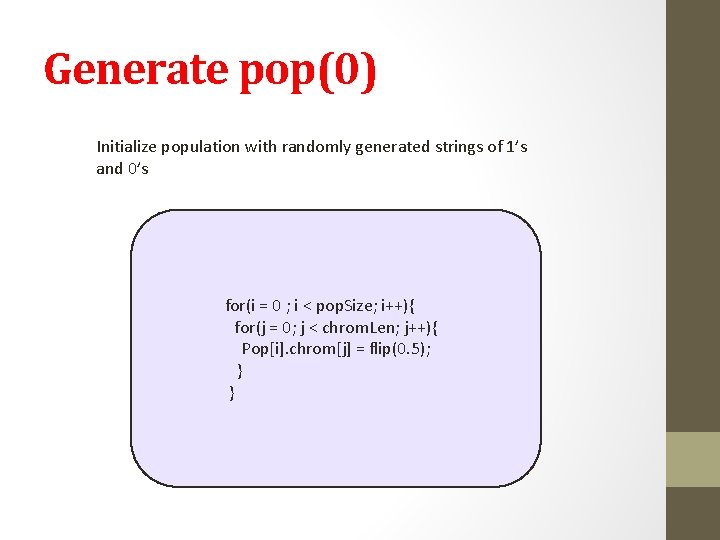 Generate pop(0)

Initialize population with randomly generated strings of 1's and 0's

for(i = 0 ; i < popSize; i++){
  for(j = 0; j < chromLen; j++){
    Pop[i].chrom[j] = flip(0.5);
  }
}